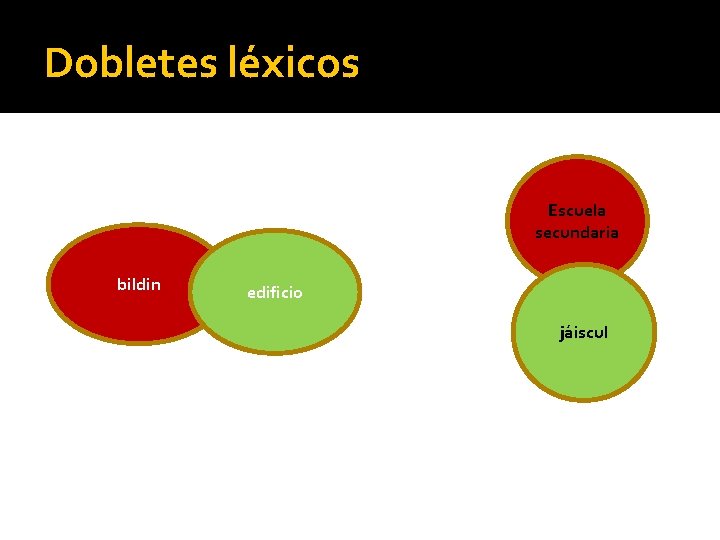 Dobletes léxicos

bildin

edificio

Escuela secundaria

jáiscul